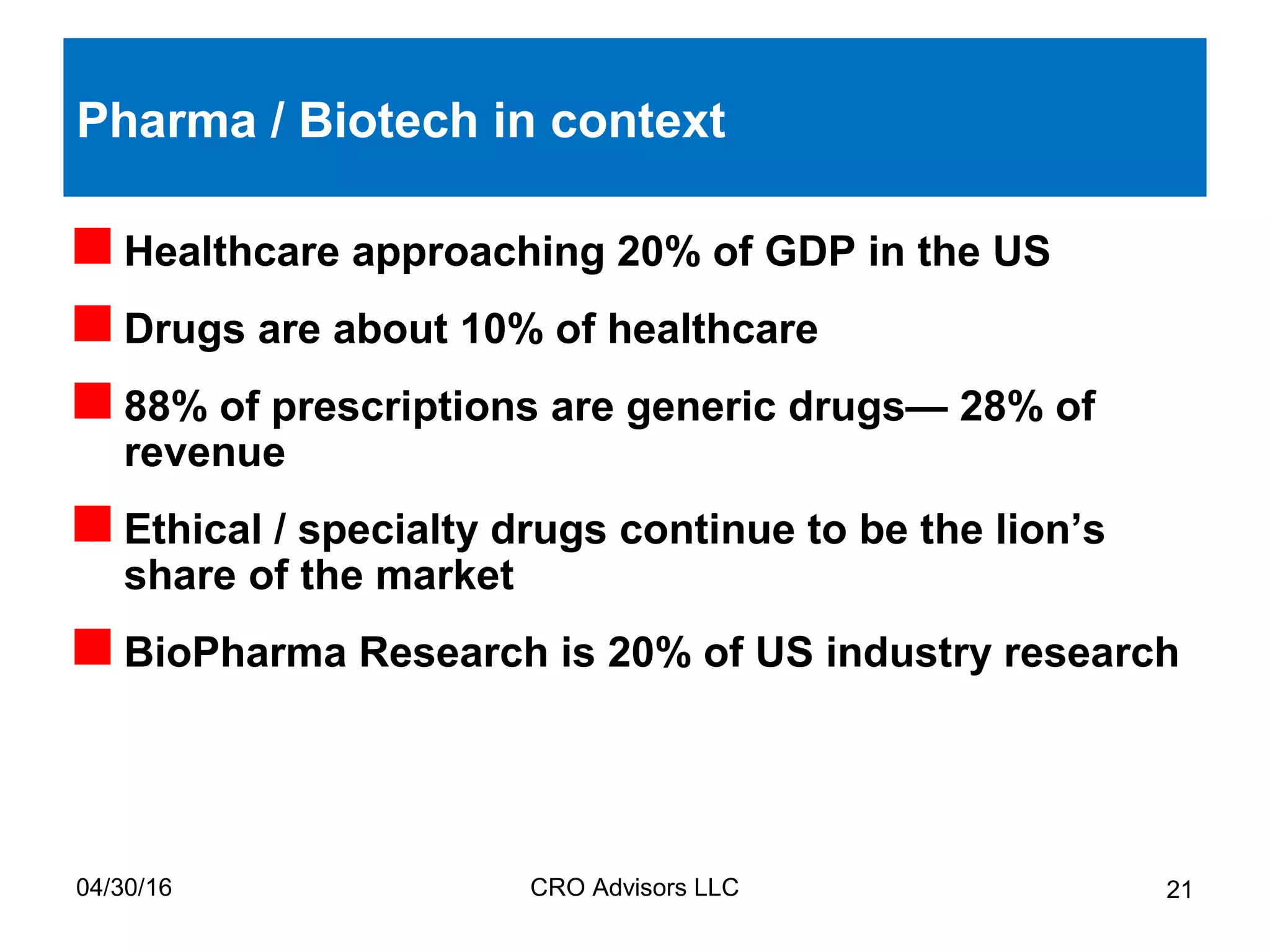 Pharma / Biotech in context

Healthcare approaching 20% of GDP in the US

Drugs are about 10% of healthcare

88% of prescriptions are generic drugs— 28% of revenue

Ethical / specialty drugs continue to be the lion’s share of the market

BioPharma Research is 20% of US industry research

04/30/16

CRO Advisors LLC

21